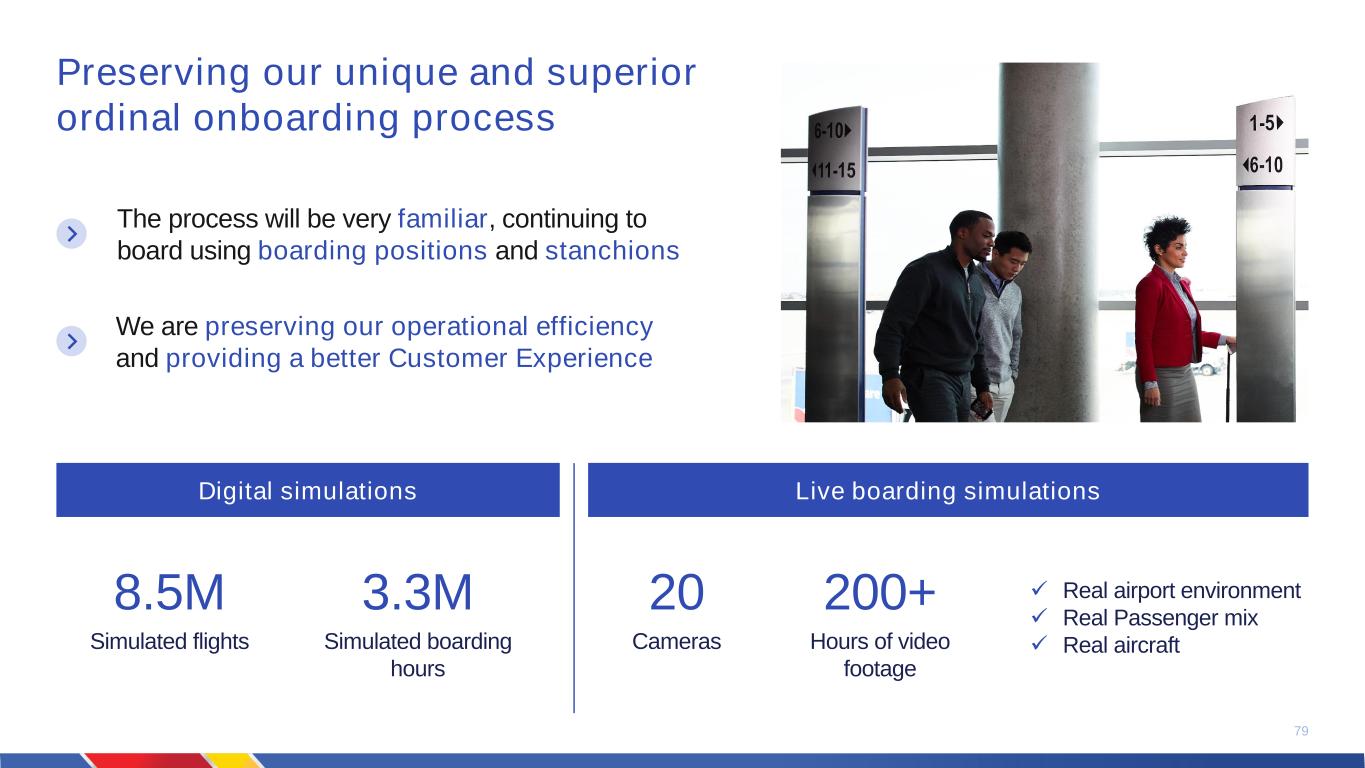 Preserving our unique and superior ordinal onboarding process

The process will be very familiar, continuing to board using boarding positions and stanchions

We are preserving our operational efficiency and providing a better Customer Experience

6-10
11-15
1-5
6-10

Digital simulations

8.5M
Simulated flights

3.3M
Simulated boarding hours

Live boarding simulations

20
Cameras

200+
Hours of video footage

✓ Real airport environment
✓ Real Passenger mix
✓ Real aircraft

79